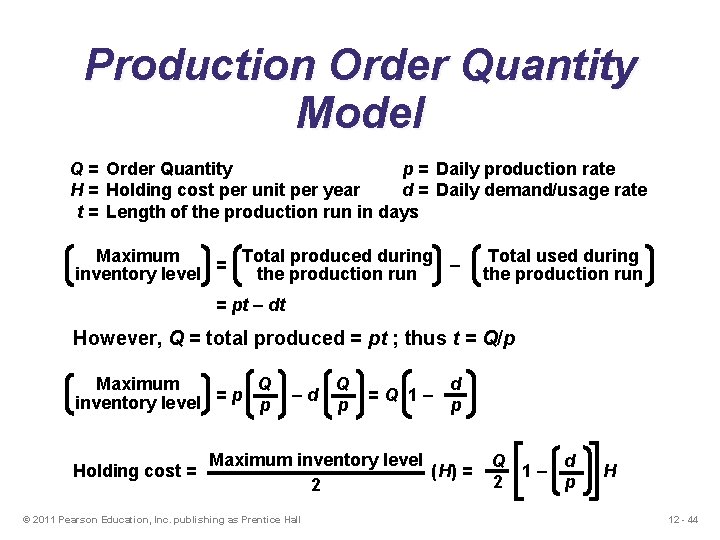 Production Order Quantity Model

$Q$ = Order Quantity
$H$ = Holding cost per unit per year
$t$ = Length of the production run in days

$p$ = Daily production rate
$d$ = Daily demand/usage rate

$\left(\text{Maximum inventory level}\right) = \left(\text{Total produced during the production run}\right) - \left(\text{Total used during the production run}\right)$

$= pt - dt$

However, $Q$ = total produced = $pt$ ; thus $t = Q/p$

$\left(\text{Maximum inventory level}\right) = p\left(\frac{Q}{p}\right) - d\left(\frac{Q}{p}\right) = Q\left(1 - \frac{d}{p}\right)$

Holding cost = $\frac{\text{Maximum inventory level}}{2}(H) = \frac{Q}{2}\left[1 - \left(\frac{d}{p}\right)\right]H$

© 2011 Pearson Education, Inc. publishing as Prentice Hall

12 - 44